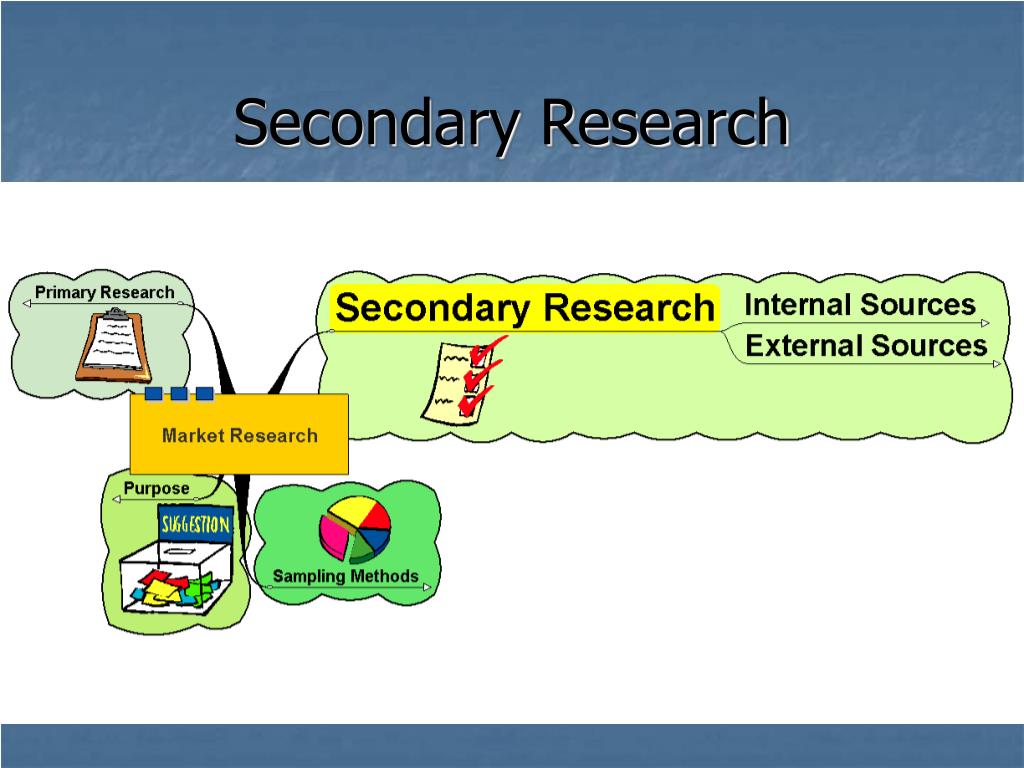 Secondary Research

Primary Research

Secondary Research

Internal Sources

External Sources

Market Research

Purpose

SUGGESTION

Sampling Methods